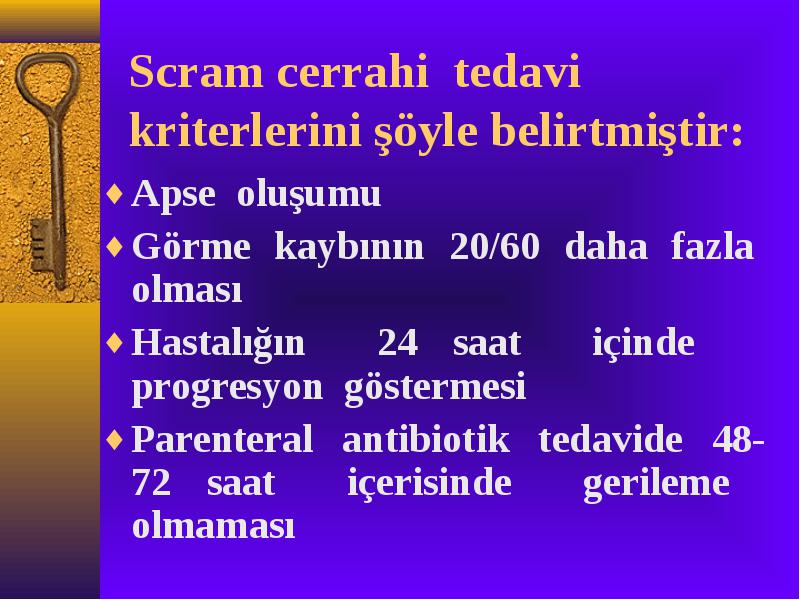 Scram cerrahi tedavi kriterlerini şöyle belirtmiştir:

♦ Apse oluşumu
♦ Görme kaybının 20/60 daha fazla olması
♦ Hastalığın 24 saat içinde progresyon göstermesi
♦ Parenteral antibiotik tedavide 48-72 saat içerisinde gerileme olmaması